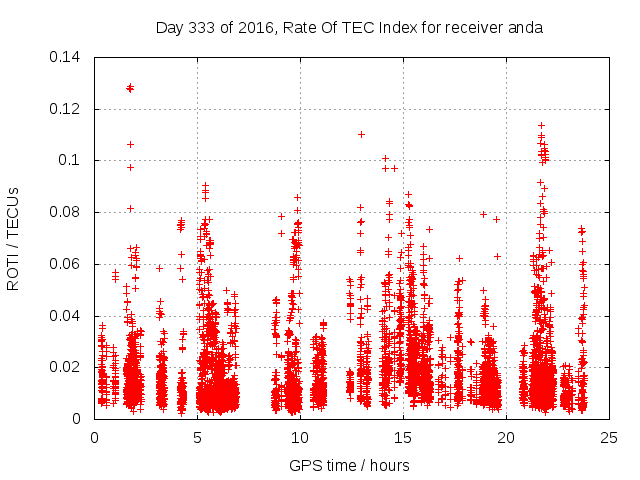 Day 333 of 2016, Rate Of TEC Index for receiver anda

ROTI / TECUs

0.14
0.12
0.1
0.08
0.06
0.04
0.02
0

0
5
10
15
20
25

GPS time / hours